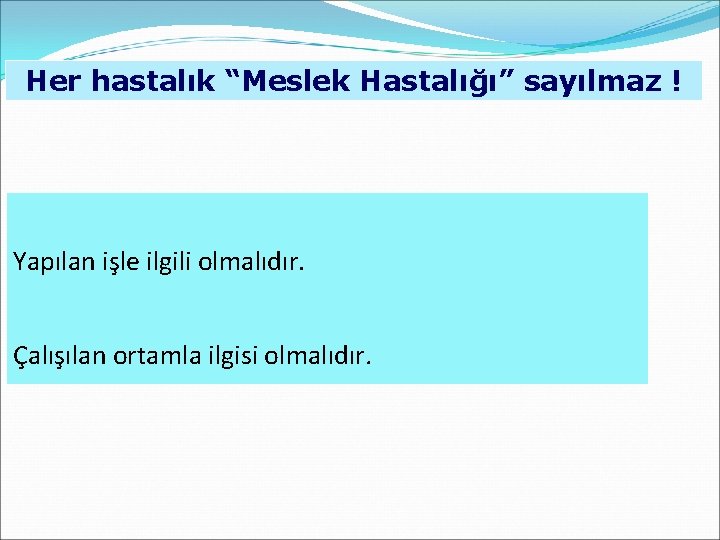 Her hastalık “Meslek Hastalığı” sayılmaz !

Yapılan işle ilgili olmalıdır.

Çalışılan ortamla ilgisi olmalıdır.